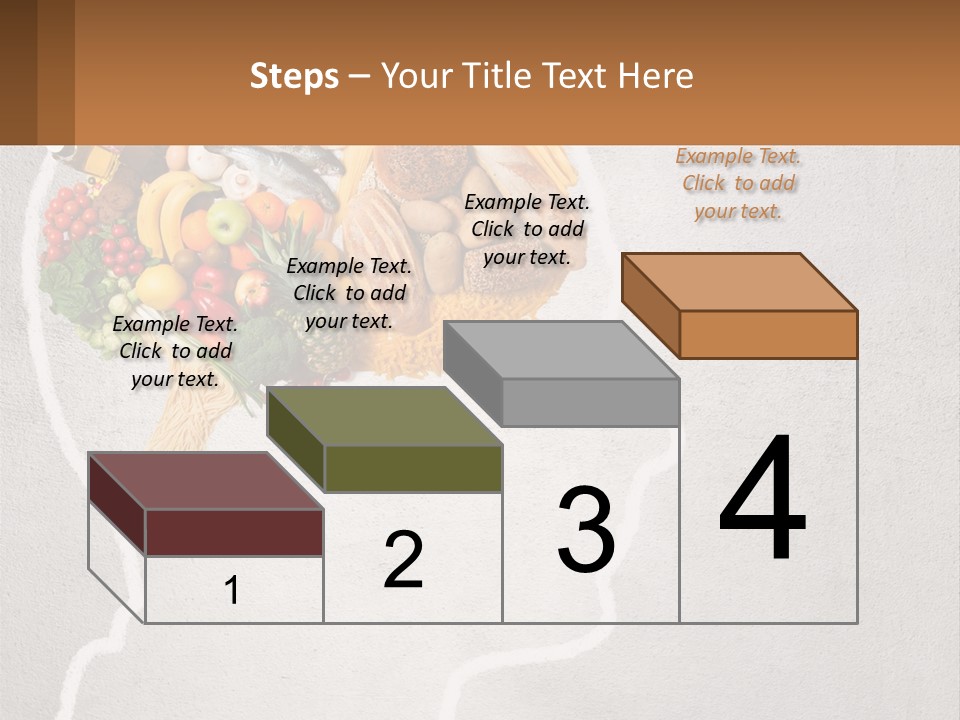 Steps – Your Title Text Here

Example Text. Click to add your text.

Example Text. Click to add your text.

Example Text. Click to add your text.

Example Text. Click to add your text.

1

2

3

4